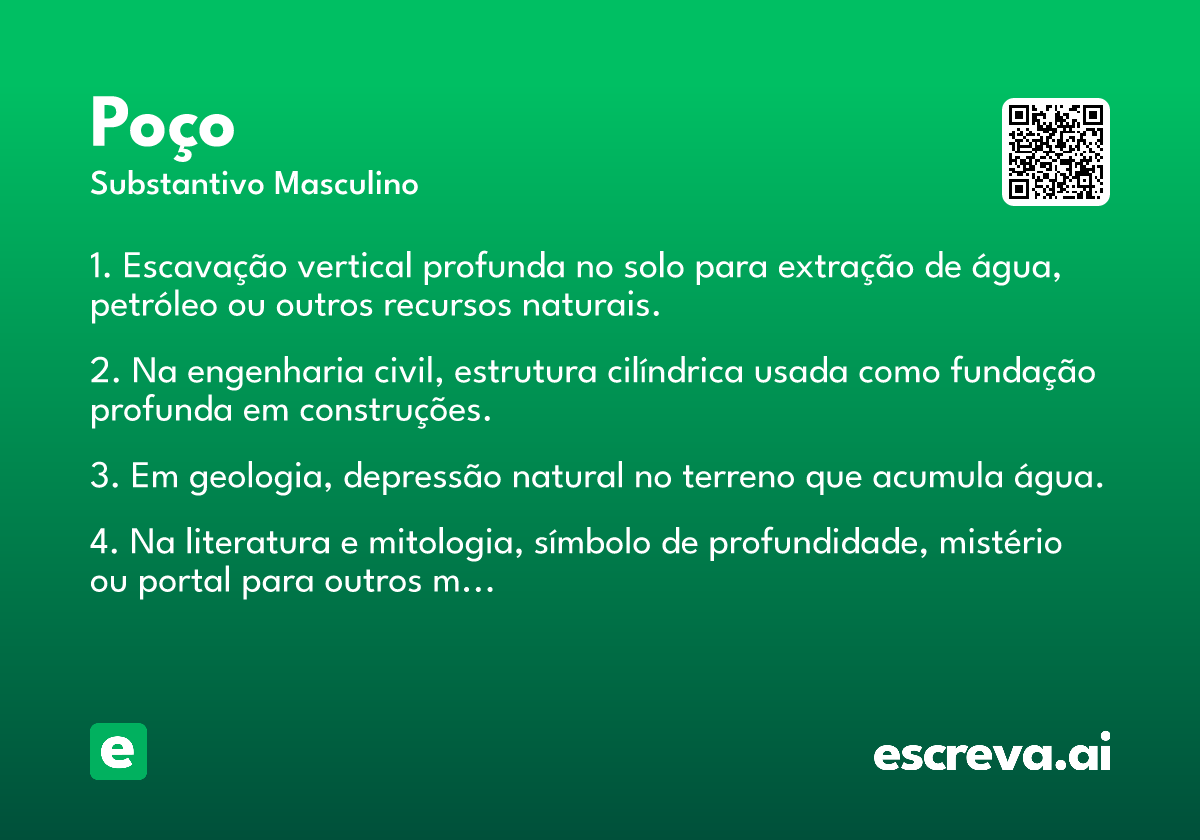 Poço
Substantivo Masculino

1. Escavação vertical profunda no solo para extração de água, petróleo ou outros recursos naturais.

2. Na engenharia civil, estrutura cilíndrica usada como fundação profunda em construções.

3. Em geologia, depressão natural no terreno que acumula água.

4. Na literatura e mitologia, símbolo de profundidade, mistério ou portal para outros m…

e

escreva.ai